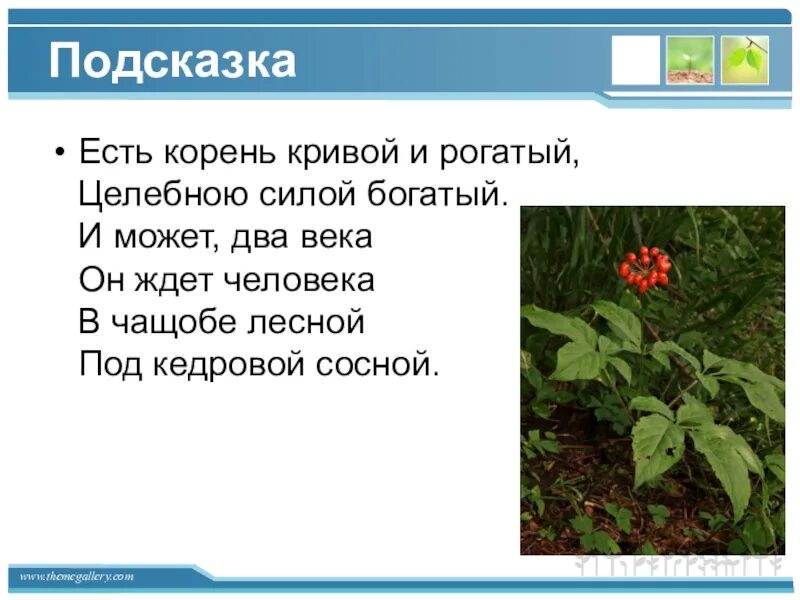 Подсказка

• Есть корень кривой и рогатый,
Целебною силой богатый.
И может, два века
Он ждет человека
В чащобе лесной
Под кедровой сосной.

www.themegallery.com